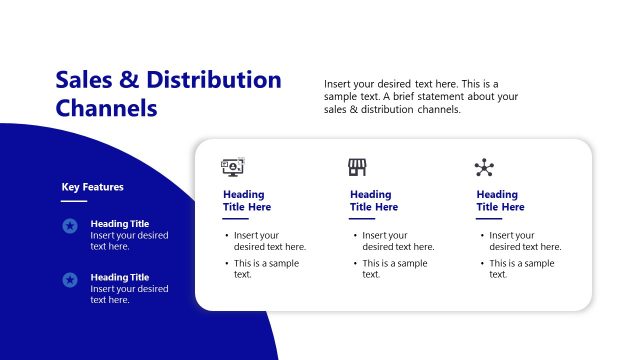 Sales & Distribution Channels

Insert your desired text here. This is a sample text. A brief statement about your sales & distribution channels.

Key Features

Heading Title
Insert your desired text here.

Heading Title
Insert your desired text here.

Heading Title Here

• Insert your desired text here.
• This is a sample text.

Heading Title Here

• Insert your desired text here.
• This is a sample text.

Heading Title Here

• Insert your desired text here.
• This is a sample text.